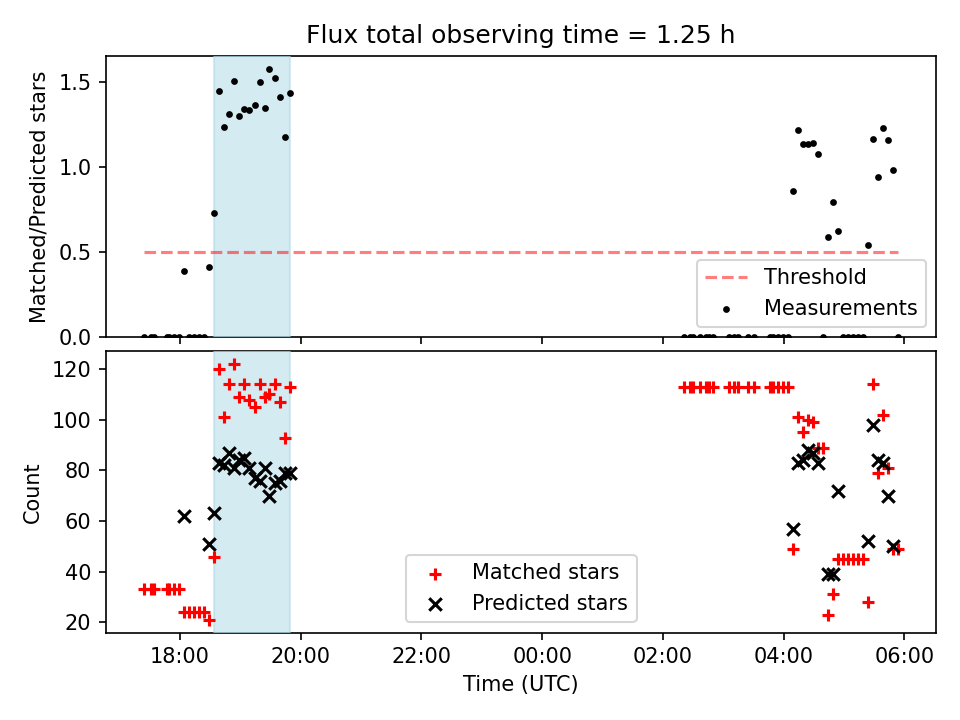 Flux total observing time = 1.25 h

Matched/Predicted stars

1.5
1.0
0.5
0.0

Threshold
Measurements

Count

120
100
80
60
40
20

Matched stars
Predicted stars

18:00
20:00
22:00
00:00
02:00
04:00
06:00

Time (UTC)